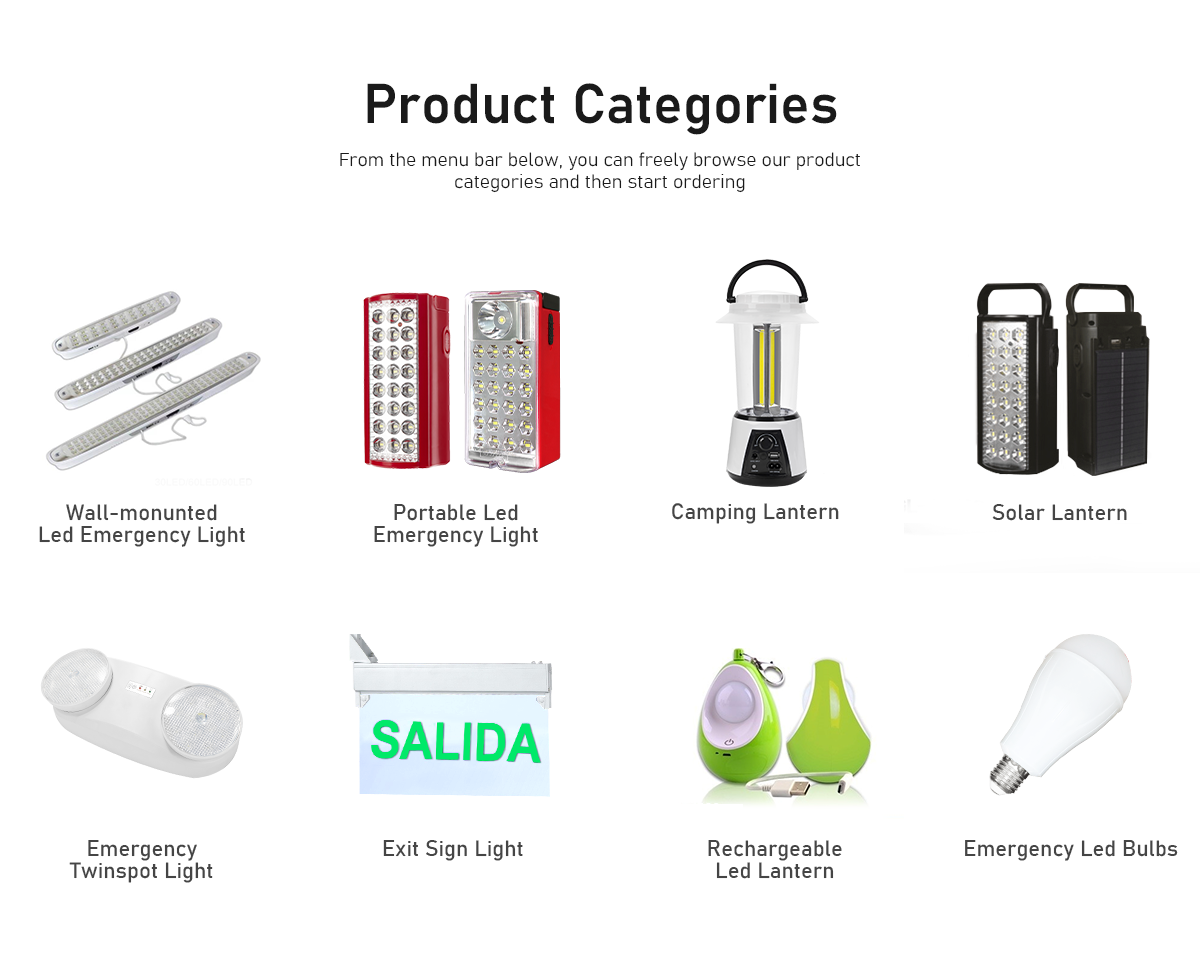 Product Categories

From the menu bar below, you can freely browse our product categories and then start ordering

Wall-monunted Led Emergency Light

Portable Led Emergency Light

Camping Lantern

Solar Lantern

Emergency Twinspot Light

SALIDA

Exit Sign Light

Rechargeable Led Lantern

Emergency Led Bulbs